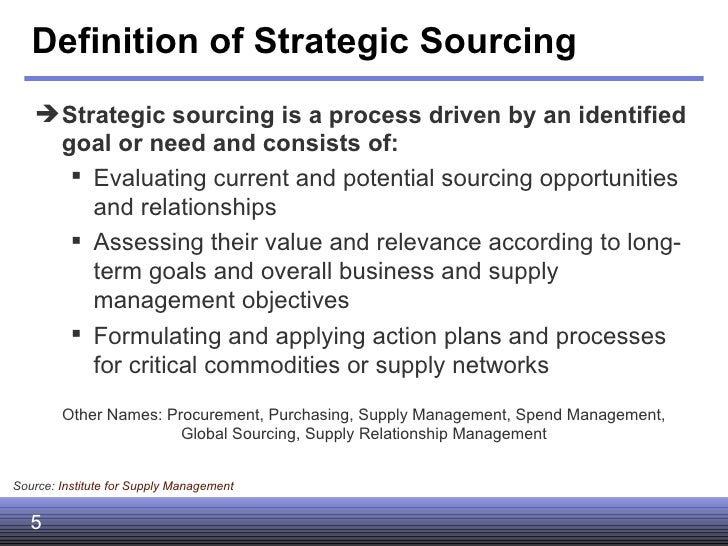 Definition of Strategic Sourcing

➔ Strategic sourcing is a process driven by an identified goal or need and consists of:

▪ Evaluating current and potential sourcing opportunities and relationships

▪ Assessing their value and relevance according to long-term goals and overall business and supply management objectives

▪ Formulating and applying action plans and processes for critical commodities or supply networks

Other Names: Procurement, Purchasing, Supply Management, Spend Management, Global Sourcing, Supply Relationship Management

Source: Institute for Supply Management

5